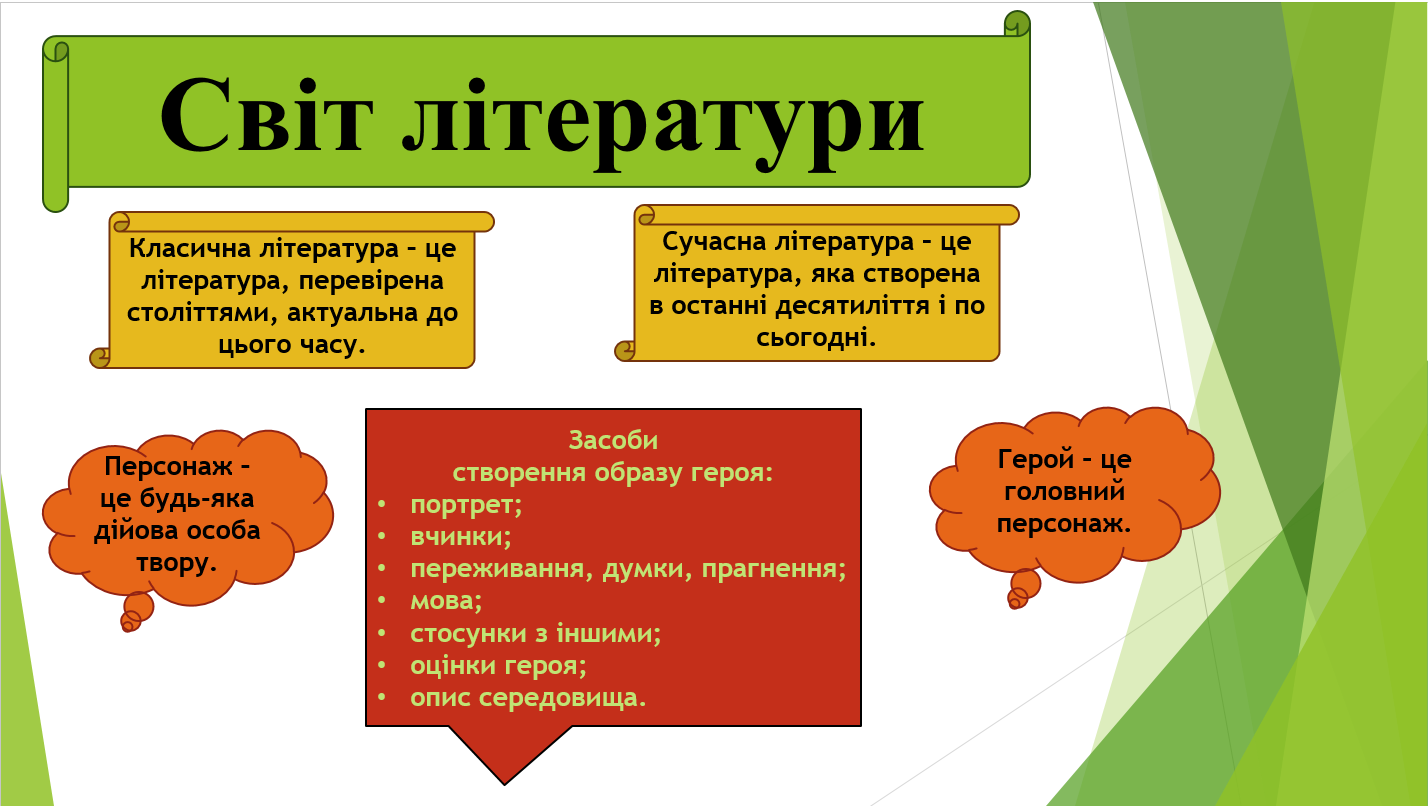 Світ літератури

Класична література - це література, перевірена століттями, актуальна до цього часу.

Сучасна література - це література, яка створена в останні десятиліття і по сьогодні.

Персонаж - це будь-яка дійова особа твору.

Засоби створення образу героя:
• портрет;
• вчинки;
• переживання, думки, прагнення;
• мова;
• стосунки з іншими;
• оцінки героя;
• опис середовища.

Герой - це головний персонаж.